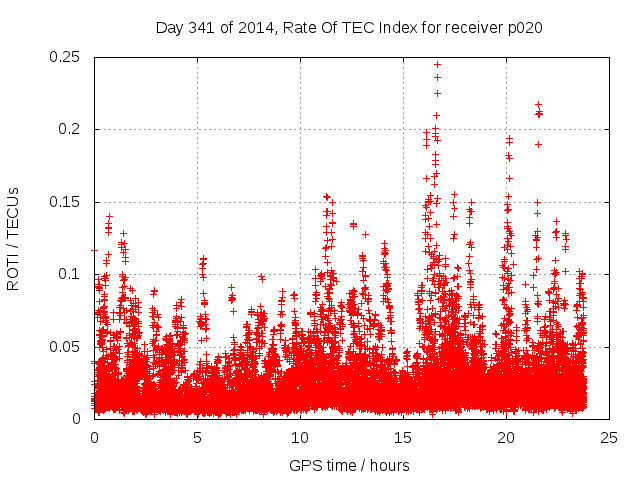 Day 341 of 2014, Rate Of TEC Index for receiver p020

ROTI / TECUs

0.25
0.2
0.15
0.1
0.05
0

0
5
10
15
20
25

GPS time / hours